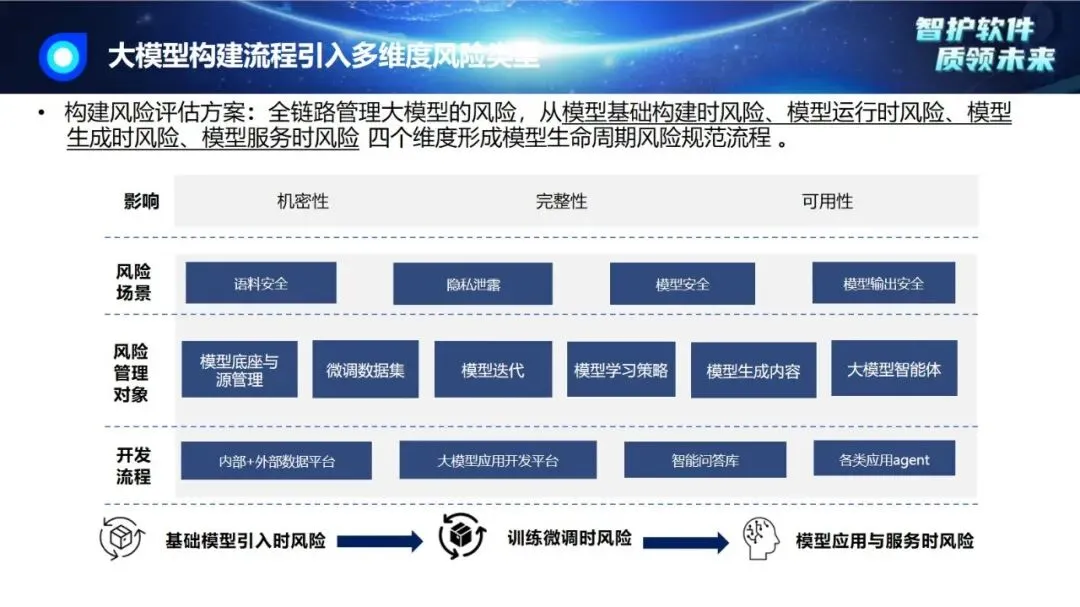 大模型构建流程引入多维度风险类型

智护软件
质领未来

• 构建风险评估方案：全链路管理大模型的风险，从模型基础构建时风险、模型运行时风险、模型生成时风险、模型服务时风险 四个维度形成模型生命周期风险规范流程 。

影响
机密性
完整性
可用性

风险场景
语料安全
隐私泄露
模型安全
模型输出安全

风险管理对象
模型底座与源管理
微调数据集
模型迭代
模型学习策略
模型生成内容
大模型智能体

开发流程
内部+外部数据平台
大模型应用开发平台
智能问答库
各类应用agent

基础模型引入时风险
训练微调时风险
模型应用与服务时风险